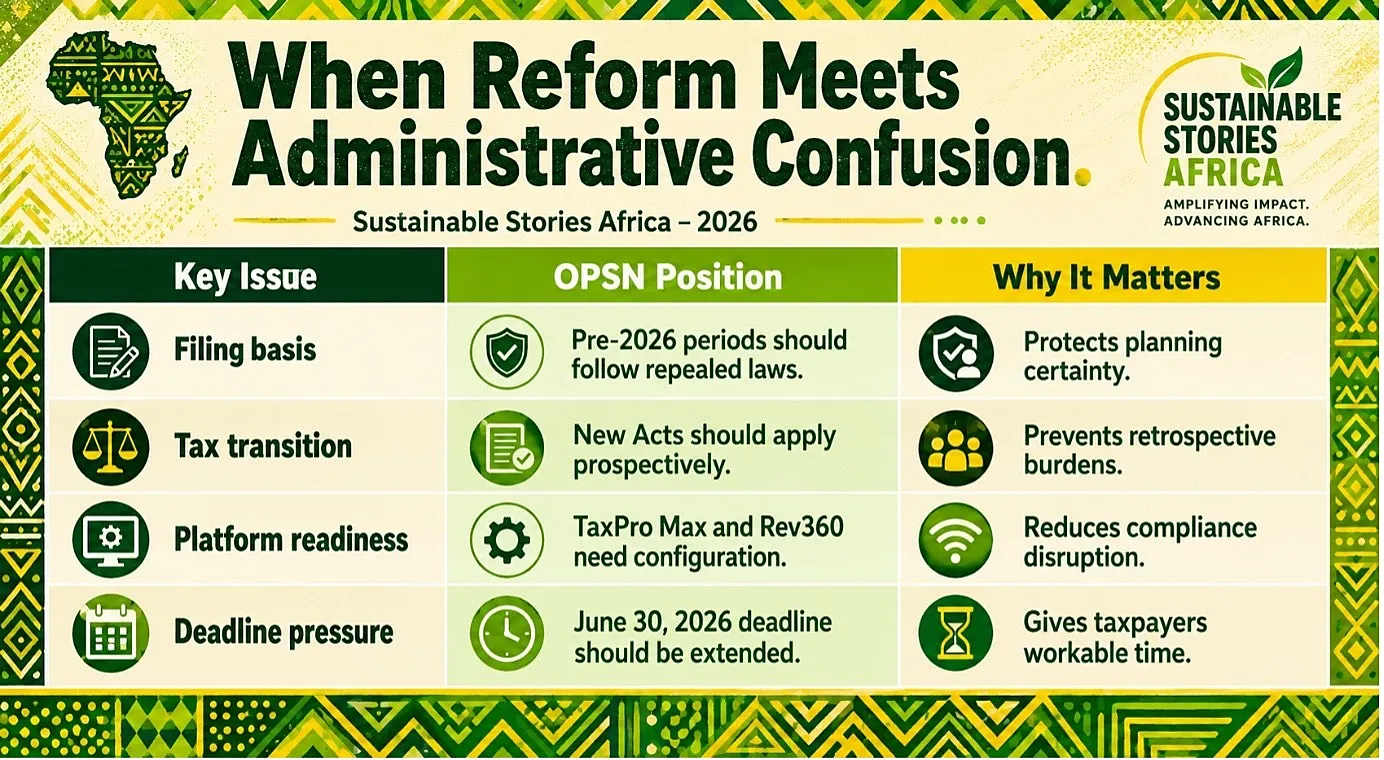 When Reform Meets Administrative Confusion.

Sustainable Stories Africa – 2026

SUSTAINABLE STORIES AFRICA
AMPLIFYING IMPACT. ADVANCING AFRICA.

| Key Issue | OPSN Position | Why It Matters |
|---|---|---|
| Filing basis | Pre-2026 periods should follow repealed laws. | Protects planning certainty. |
| Tax transition | New Acts should apply prospectively. | Prevents retrospective burdens. |
| Platform readiness | TaxPro Max and Rev360 need configuration. | Reduces compliance disruption. |
| Deadline pressure | June 30, 2026 deadline should be extended. | Gives taxpayers workable time. |